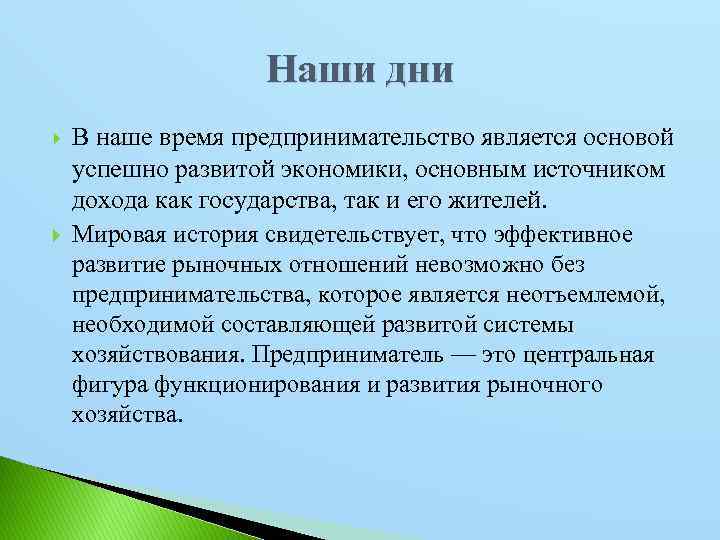 Наши дни

В наше время предпринимательство является основой успешно развитой экономики, основным источником дохода как государства, так и его жителей.

Мировая история свидетельствует, что эффективное развитие рыночных отношений невозможно без предпринимательства, которое является неотъемлемой, необходимой составляющей развитой системы хозяйствования. Предприниматель — это центральная фигура функционирования и развития рыночного хозяйства.